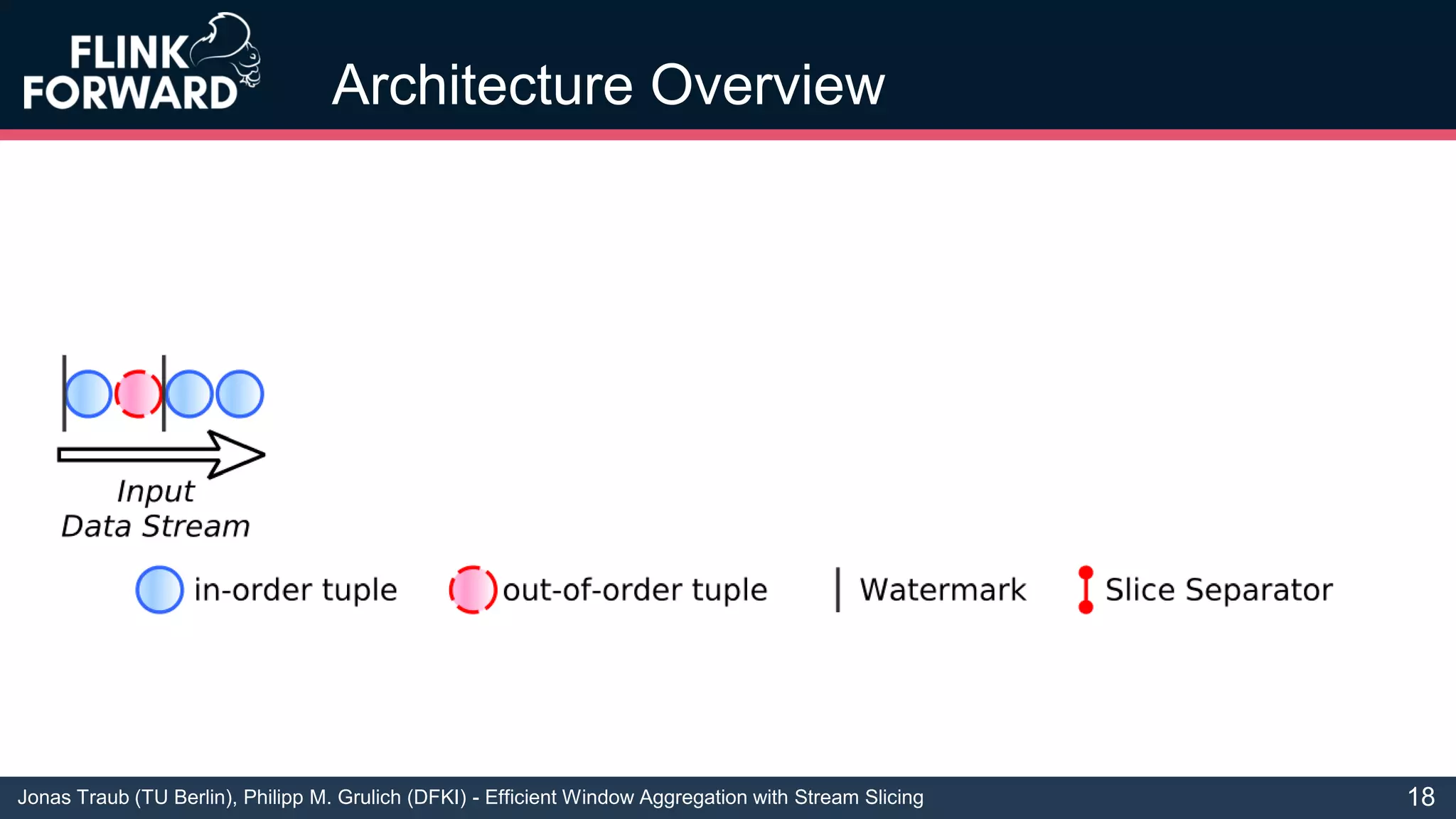 FLINK FORWARD

Architecture Overview

Input
Data Stream

in-order tuple
out-of-order tuple
Watermark
Slice Separator

Jonas Traub (TU Berlin), Philipp M. Grulich (DFKI) - Efficient Window Aggregation with Stream Slicing

18